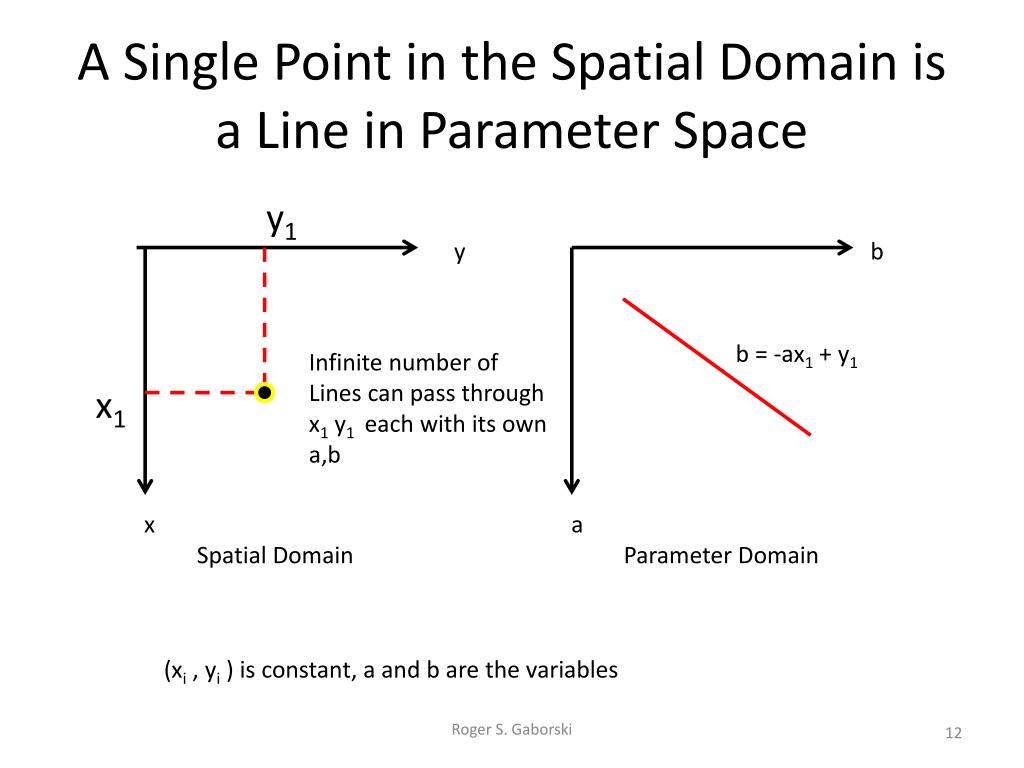 A Single Point in the Spatial Domain is a Line in Parameter Space

$y_1$

y

$x_1$

Infinite number of Lines can pass through $x_1$ $y_1$ each with its own a,b

x

Spatial Domain

b

$b = -ax_1 + y_1$

a

Parameter Domain

($x_i$ , $y_i$ ) is constant, a and b are the variables

Roger S. Gaborski

12